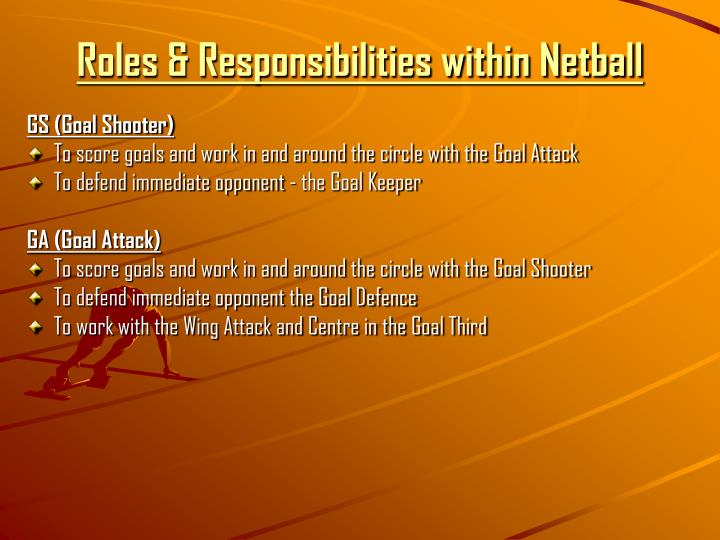 Roles & Responsibilities within Netball

GS (Goal Shooter)
To score goals and work in and around the circle with the Goal Attack
To defend immediate opponent - the Goal Keeper

GA (Goal Attack)
To score goals and work in and around the circle with the Goal Shooter
To defend immediate opponent the Goal Defence
To work with the Wing Attack and Centre in the Goal Third